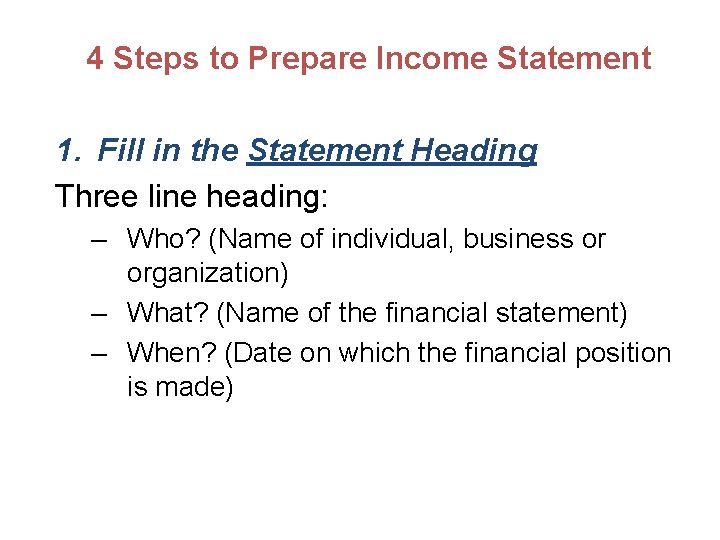 4 Steps to Prepare Income Statement

1. Fill in the Statement Heading

Three line heading:

– Who? (Name of individual, business or organization)
– What? (Name of the financial statement)
– When? (Date on which the financial position is made)